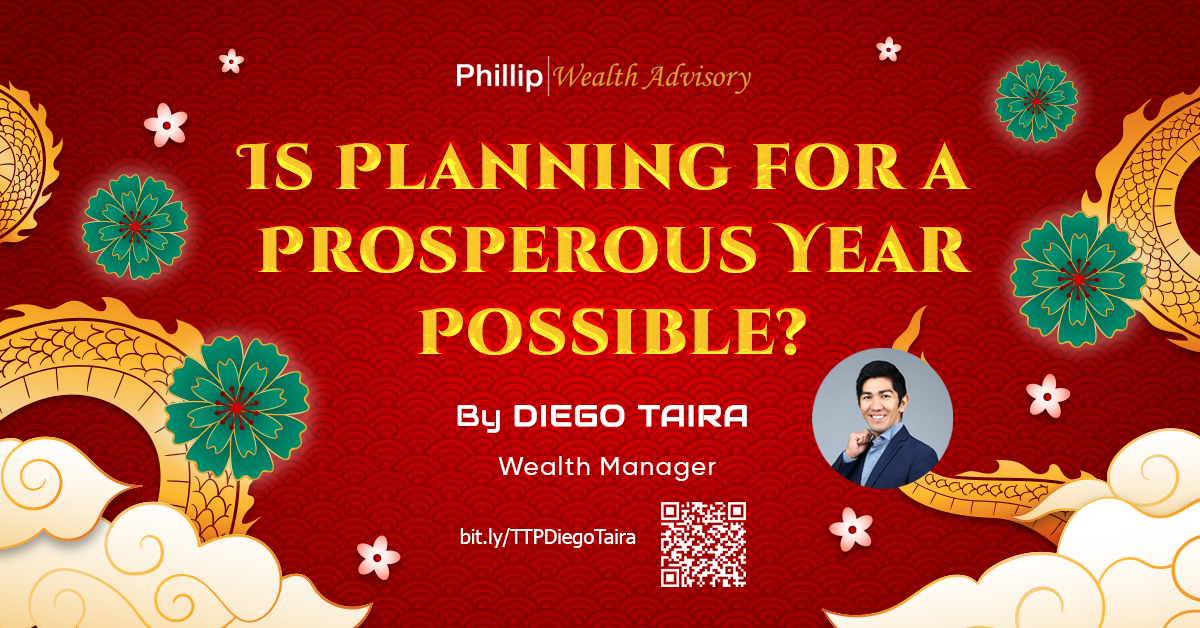 Phillip | Wealth Advisory

IS PLANNING FOR A PROSPEROUS YEAR POSSIBLE?

By DIEGO TAIRA

Wealth Manager

bit.ly/TTPDiegoTaira